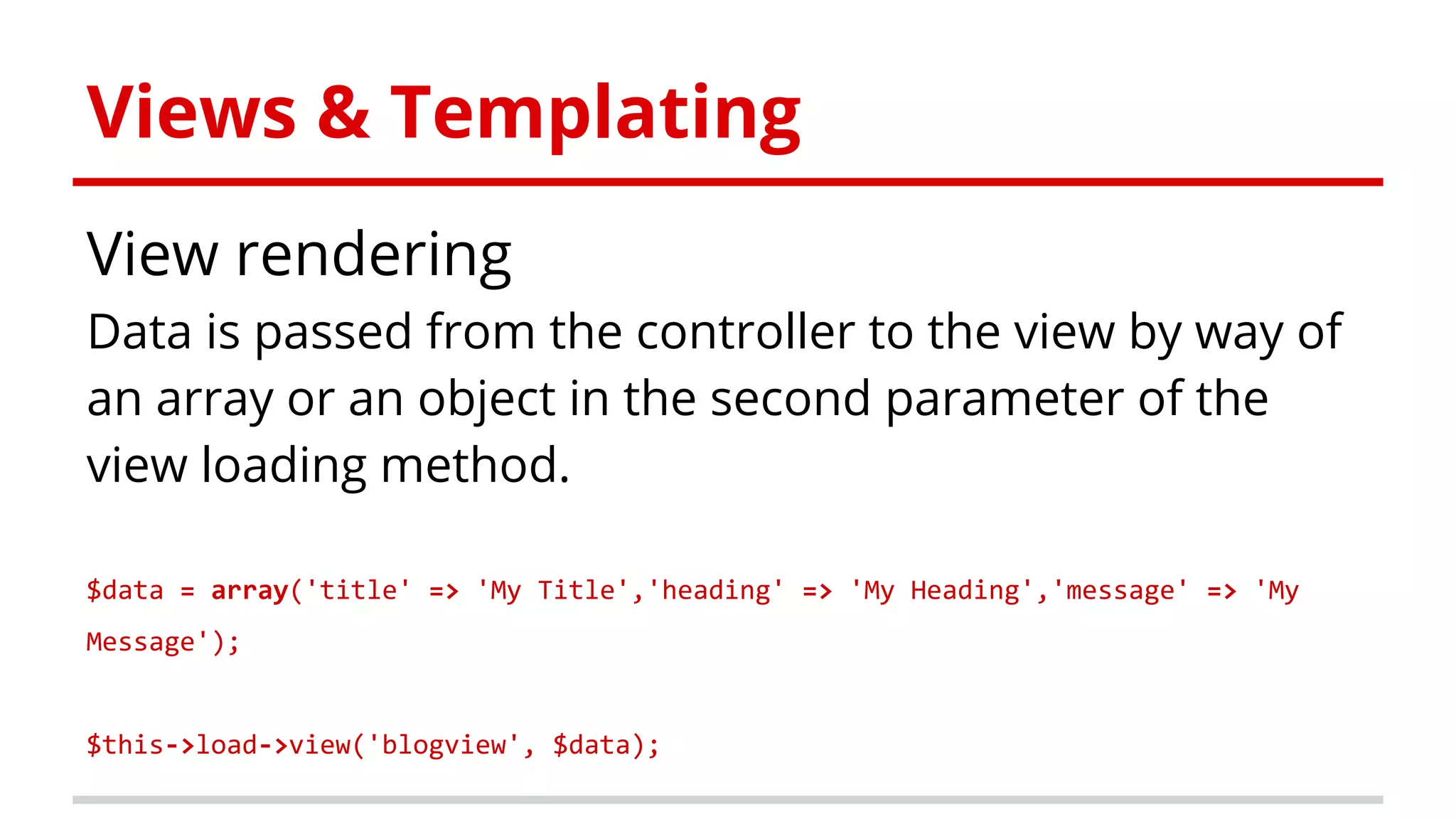 Views & Templating

View rendering

Data is passed from the controller to the view by way of an array or an object in the second parameter of the view loading method.

$data = array('title' => 'My Title','heading' => 'My Heading','message' => 'My Message');

$this->load->view('blogview', $data);